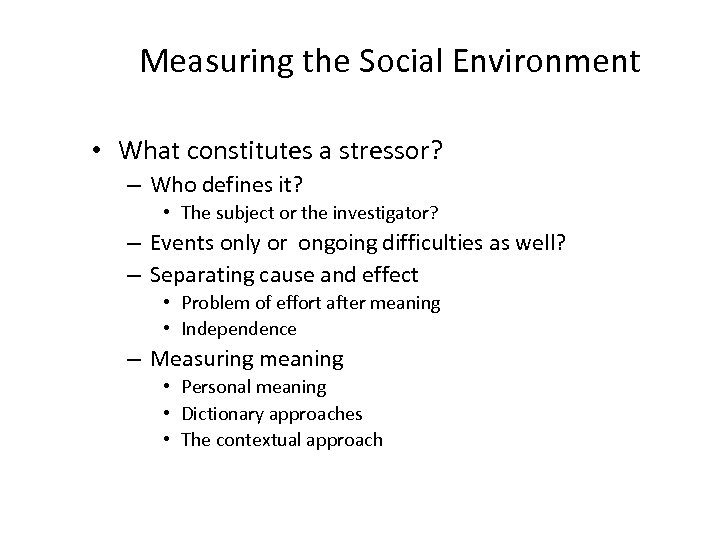 Measuring the Social Environment

• What constitutes a stressor?
– Who defines it?
• The subject or the investigator?
– Events only or ongoing difficulties as well?
– Separating cause and effect
• Problem of effort after meaning
• Independence
– Measuring meaning
• Personal meaning
• Dictionary approaches
• The contextual approach